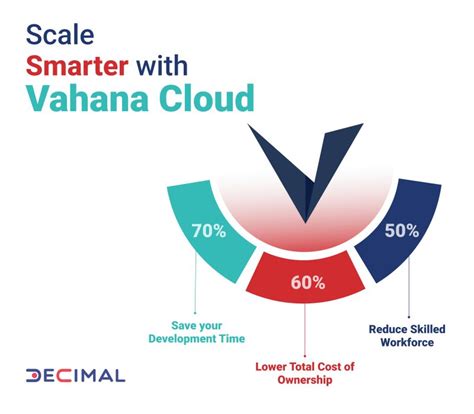 Scale Smarter with Vahana Cloud

70%

60%

50%

Save your Development Time

Lower Total Cost of Ownership

Reduce Skilled Workforce

DECIMAL